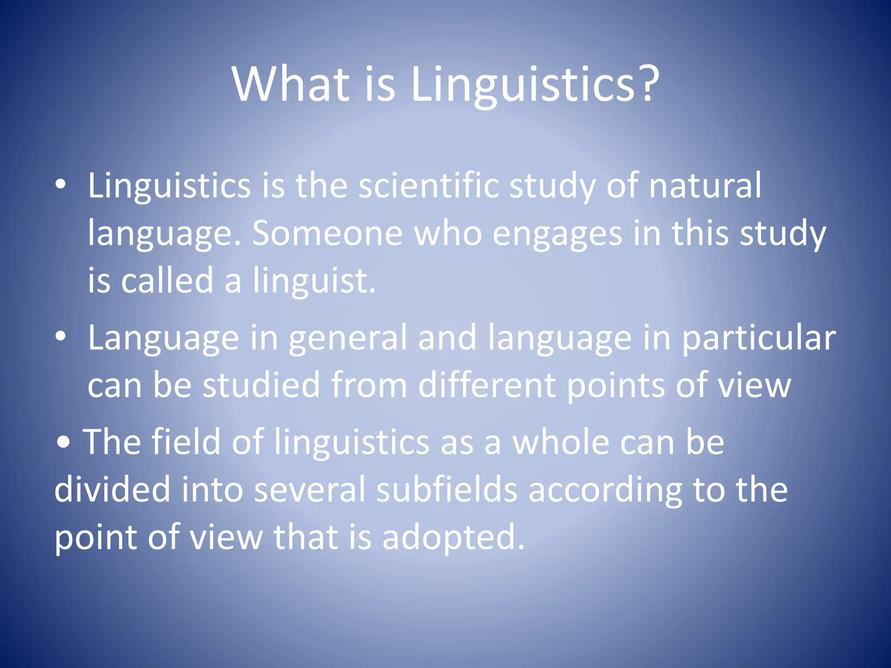 What is Linguistics?

• Linguistics is the scientific study of natural language. Someone who engages in this study is called a linguist.

• Language in general and language in particular can be studied from different points of view

• The field of linguistics as a whole can be divided into several subfields according to the point of view that is adopted.